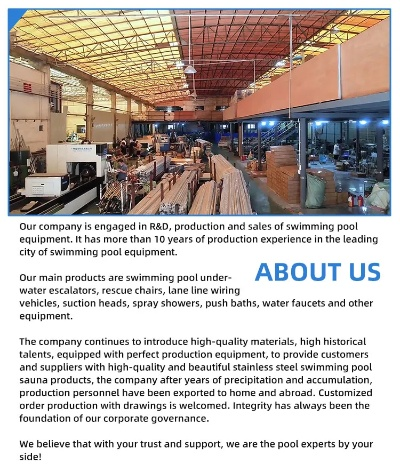 Our company is engaged in R&D, production and sales of swimming pool equipment. It has more than 10 years of production experience in the leading city of swimming pool equipment.

ABOUT US

Our main products are swimming pool underwater escalators, rescue chairs, lane line wiring vehicles, suction heads, spray showers, push baths, water faucets and other equipment.

The company continues to introduce high-quality materials, high historical talents, equipped with perfect production equipment, to provide customers and suppliers with high-quality and beautiful stainless steel swimming pool sauna products, the company after years of precipitation and accumulation, production personnel have been exported to home and abroad. Customized order production with drawings is welcomed. Integrity has always been the foundation of our corporate governance.

We believe that with your trust and support, we are the pool experts by your side!